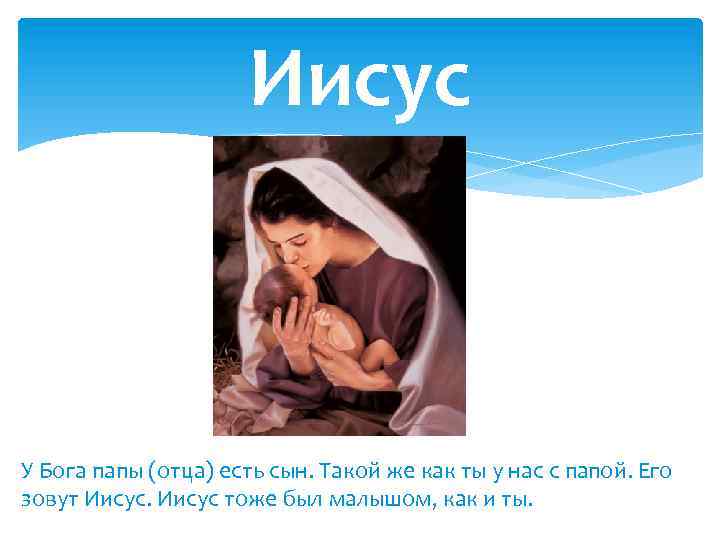 Иисус

У Бога папы (отца) есть сын. Такой же как ты у нас с папой. Его зовут Иисус. Иисус тоже был малышом, как и ты.